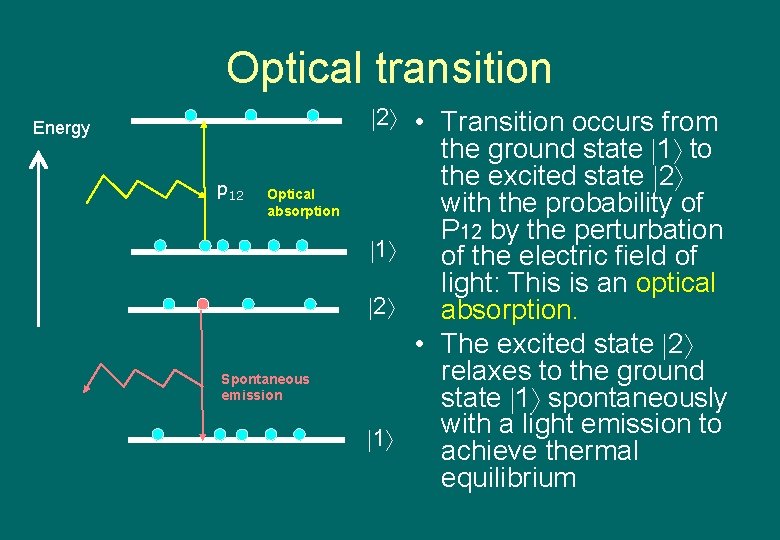 Optical transition

Energy

$|2\rangle$

$p_{12}$

Optical absorption

$|1\rangle$

$|2\rangle$

Spontaneous emission

$|1\rangle$

• Transition occurs from the ground state $|1\rangle$ to the excited state $|2\rangle$ with the probability of $P_{12}$ by the perturbation of the electric field of light: This is an optical absorption.

• The excited state $|2\rangle$ relaxes to the ground state $|1\rangle$ spontaneously with a light emission to achieve thermal equilibrium